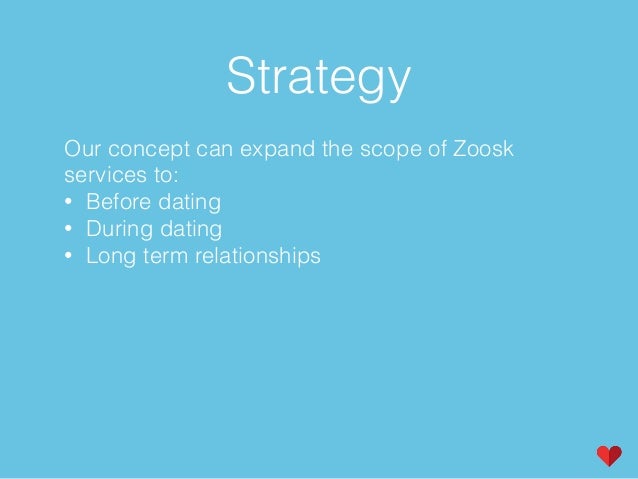 Strategy

Our concept can expand the scope of Zoosk services to:
• Before dating
• During dating
• Long term relationships